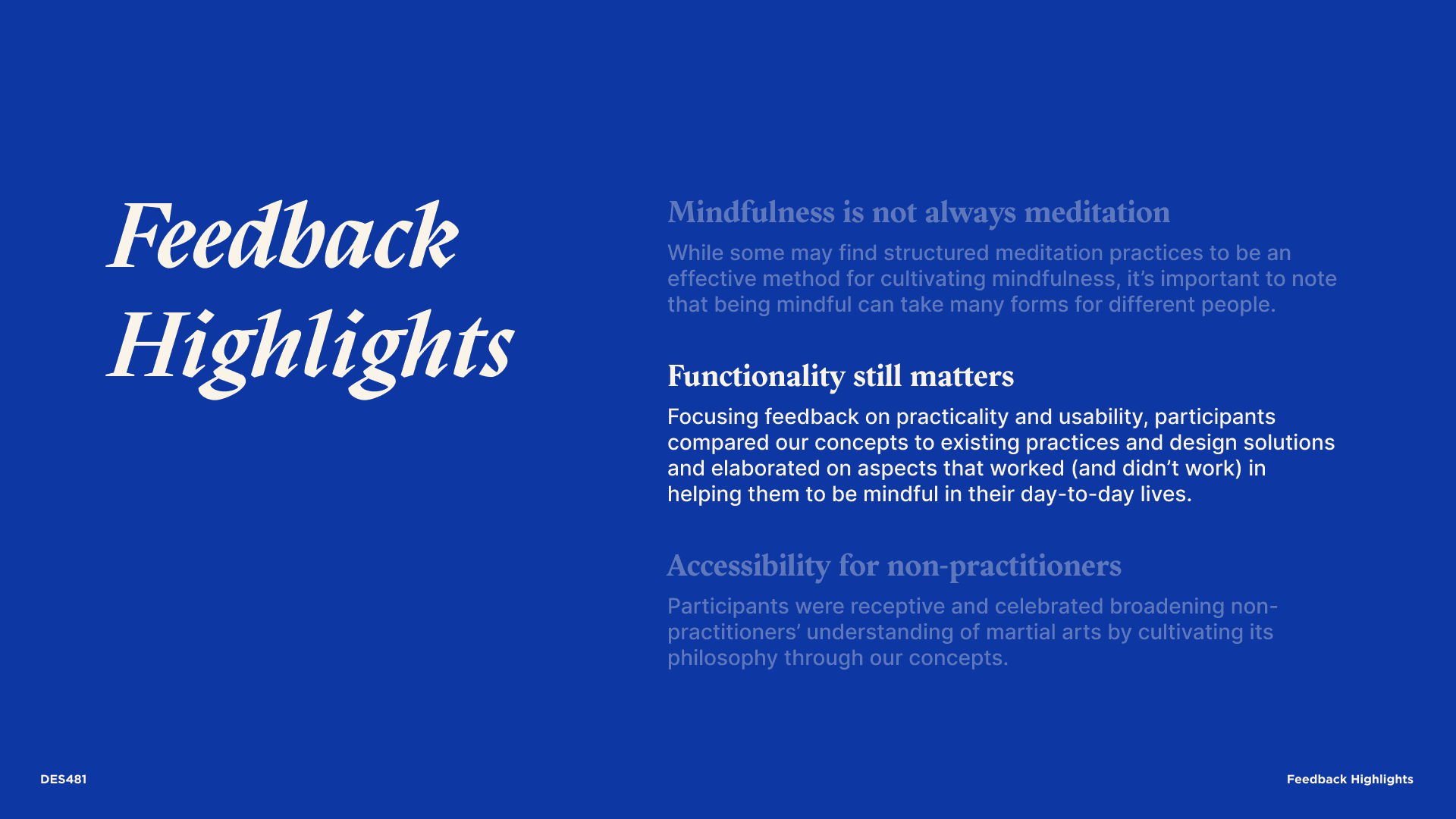 Feedback Highlights

Mindfulness is not always meditation

While some may find structured meditation practices to be an effective method for cultivating mindfulness, it's important to note that being mindful can take many forms for different people.

Functionality still matters

Focusing feedback on practicality and usability, participants compared our concepts to existing practices and design solutions and elaborated on aspects that worked (and didn't work) in helping them to be mindful in their day-to-day lives.

Accessibility for non-practitioners

Participants were receptive and celebrated broadening non-practitioners' understanding of martial arts by cultivating its philosophy through our concepts.

DES481

Feedback Highlights